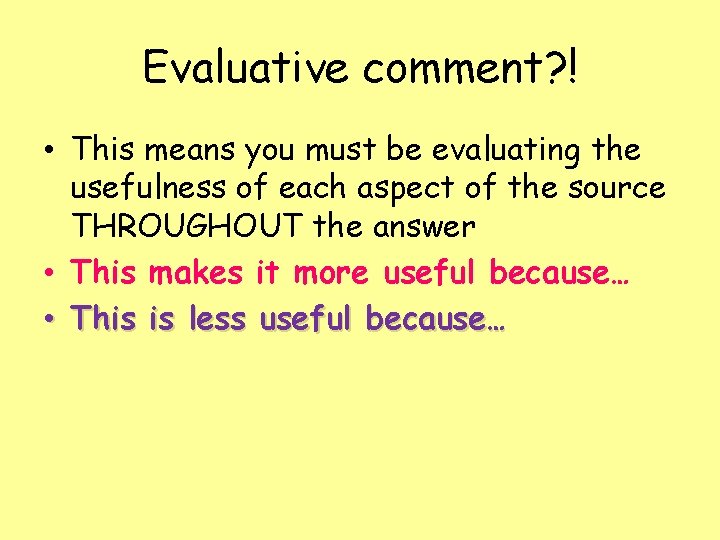 Evaluative comment?!

• This means you must be evaluating the usefulness of each aspect of the source THROUGHOUT the answer
• This makes it more useful because…
• This is less useful because…